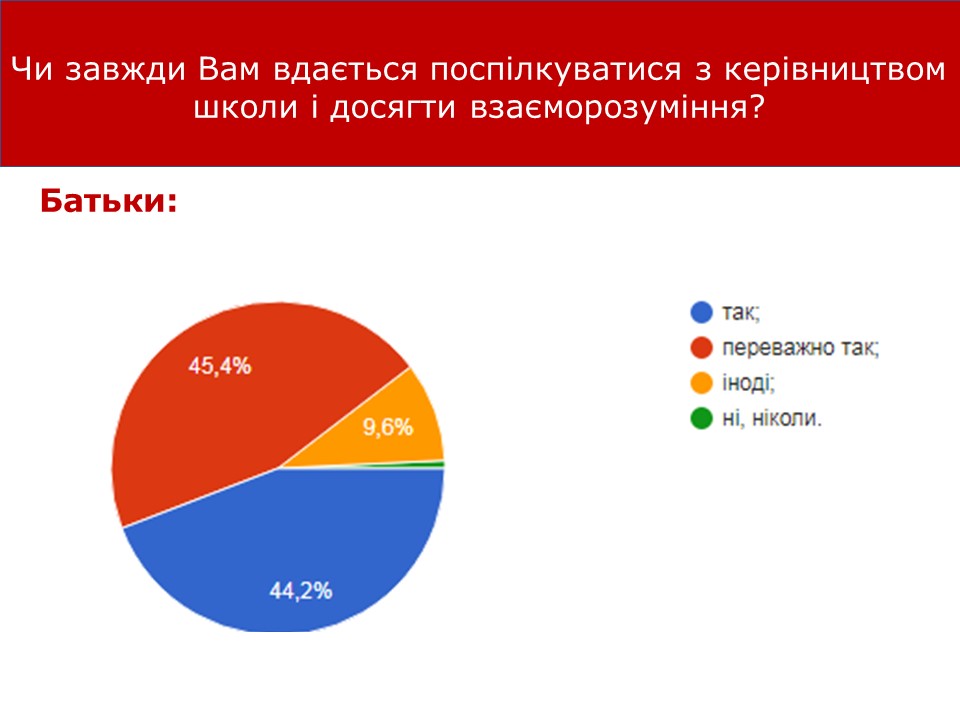 Чи завжди Вам вдається поспілкуватися з керівництвом школи і досягти взаєморозуміння?

Батьки:

45,4%
9,6%
44,2%

так;
переважно так;
іноді;
ні, ніколи.